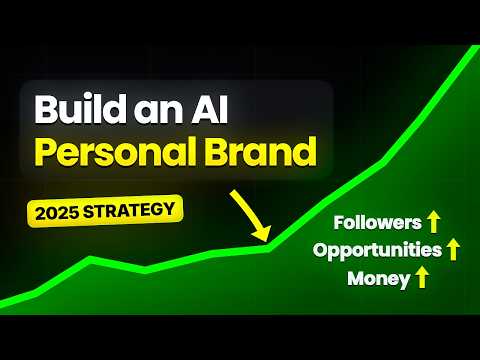 Build an AI
Personal Brand

2025 STRATEGY

Followers ↑
Opportunities ↑
Money ↑